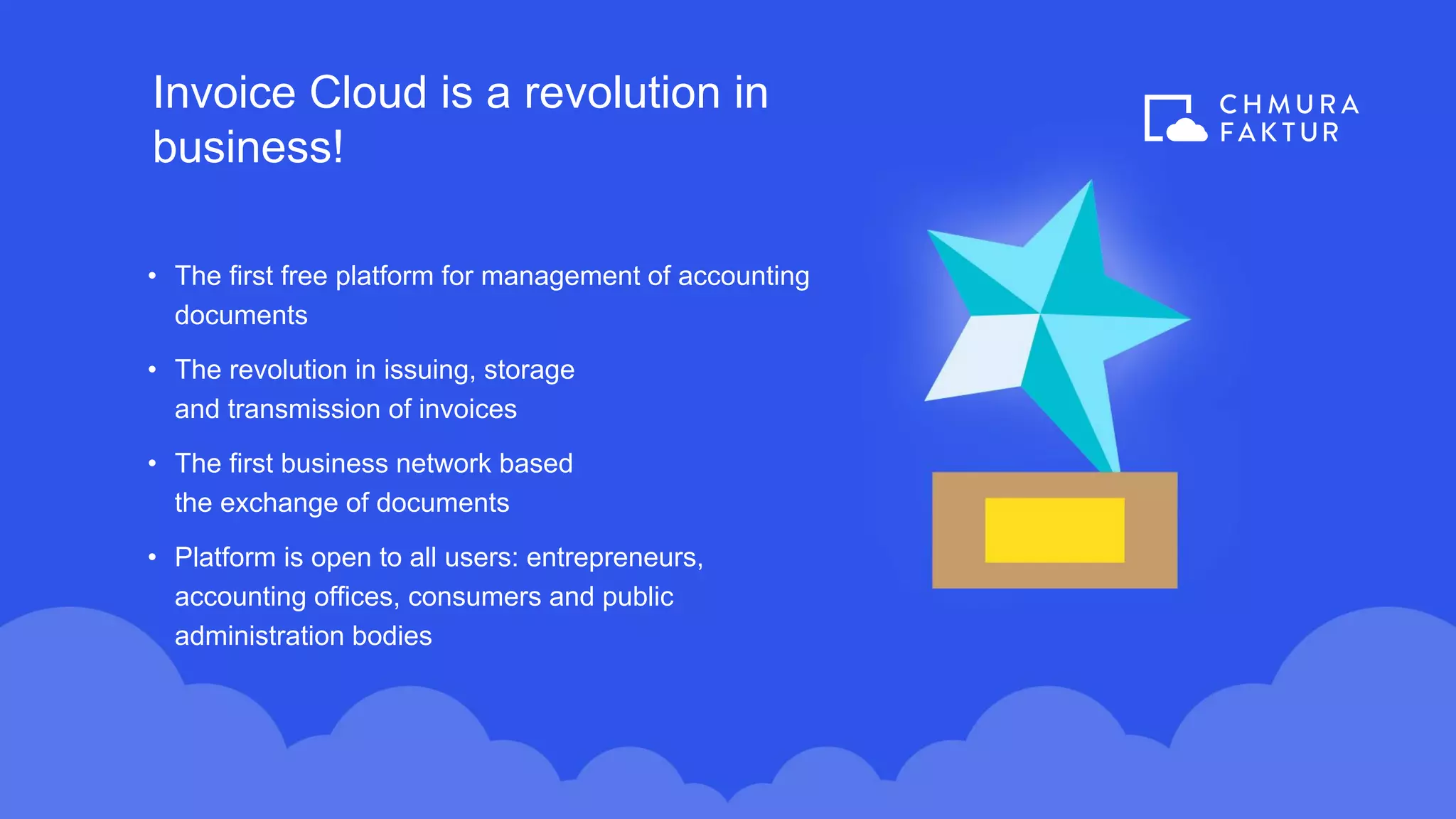 Invoice Cloud is a revolution in business!

CHMURA FAKTUR

• The first free platform for management of accounting documents

• The revolution in issuing, storage and transmission of invoices

• The first business network based the exchange of documents

• Platform is open to all users: entrepreneurs, accounting offices, consumers and public administration bodies